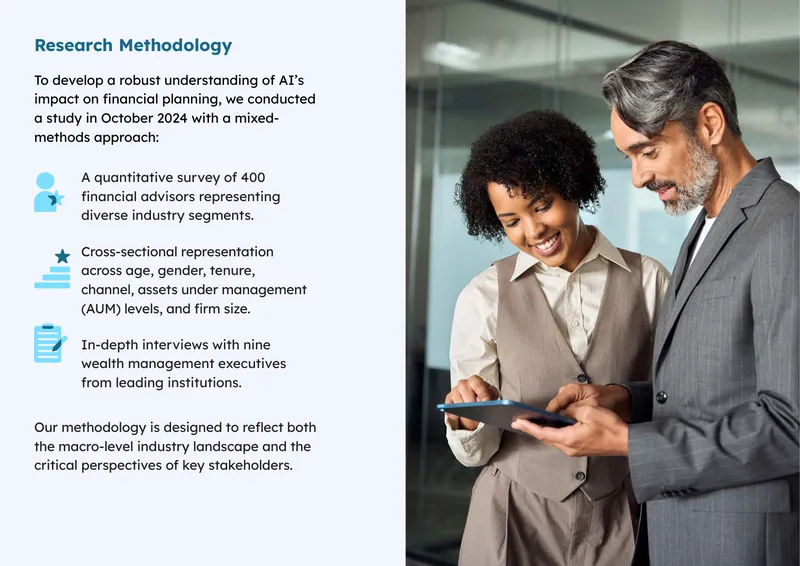 Research Methodology

To develop a robust understanding of AI's impact on financial planning, we conducted a study in October 2024 with a mixed-methods approach:

A quantitative survey of 400 financial advisors representing diverse industry segments.

Cross-sectional representation across age, gender, tenure, channel, assets under management (AUM) levels, and firm size.

In-depth interviews with nine wealth management executives from leading institutions.

Our methodology is designed to reflect both the macro-level industry landscape and the critical perspectives of key stakeholders.